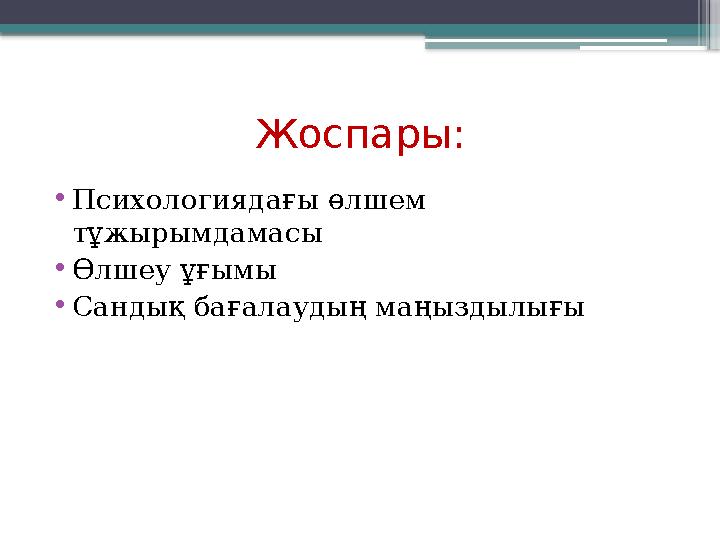 Жоспары:

• Психологиядағы өлшем тұжырымдамасы
• Өлшеу ұғымы
• Сандық бағалаудың маңыздылығы